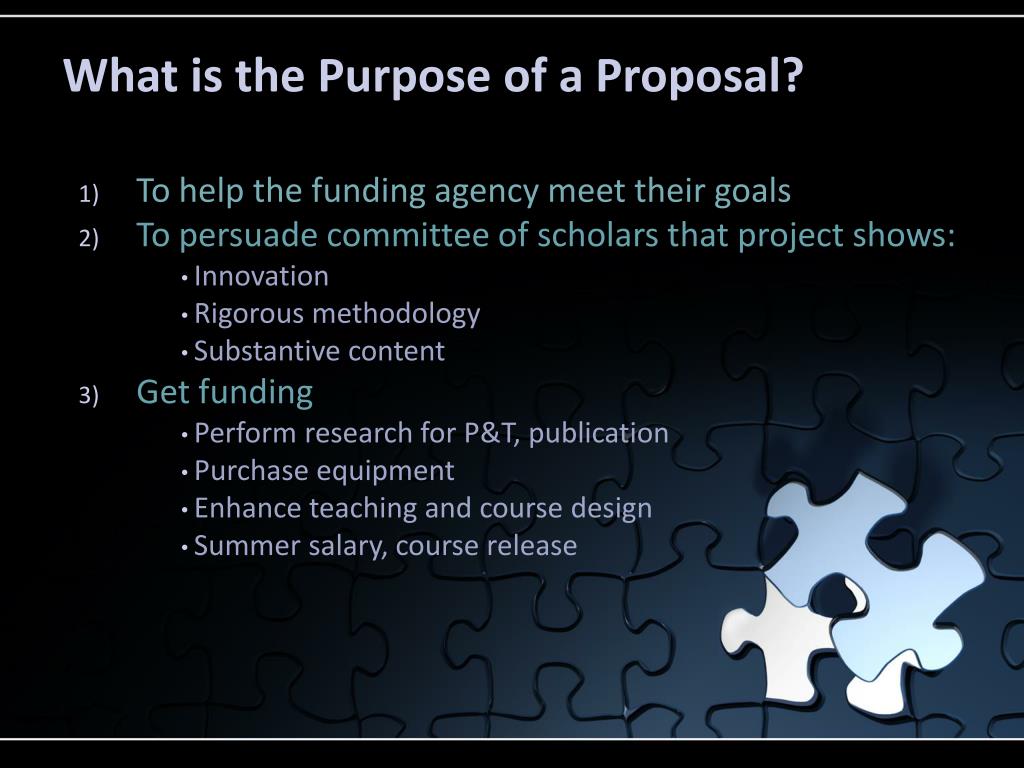 What is the Purpose of a Proposal?

1) To help the funding agency meet their goals
2) To persuade committee of scholars that project shows:
• Innovation
• Rigorous methodology
• Substantive content
3) Get funding
• Perform research for P&T, publication
• Purchase equipment
• Enhance teaching and course design
• Summer salary, course release